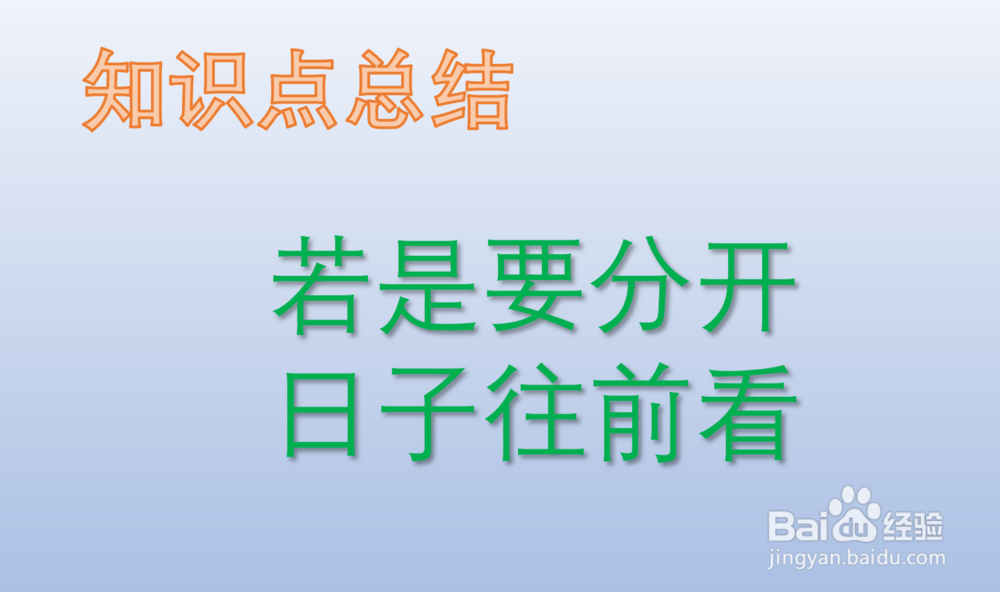 知识点总结

若是要分开
日子往前看

Baidu经验
jingyan.baidu.com